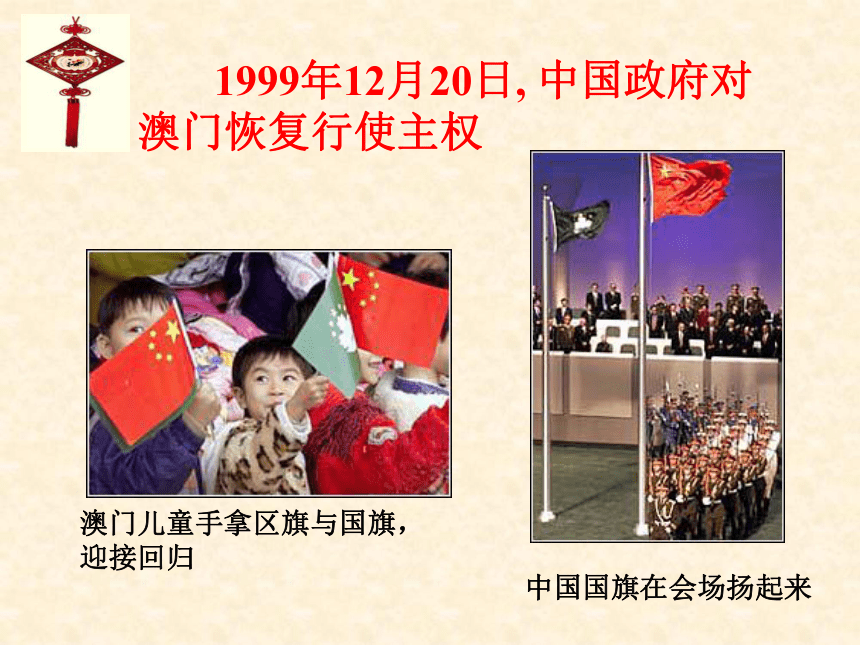 1999年12月20日, 中国政府对澳门恢复行使主权

澳门儿童手拿区旗与国旗，迎接回归

中国国旗在会场扬起来